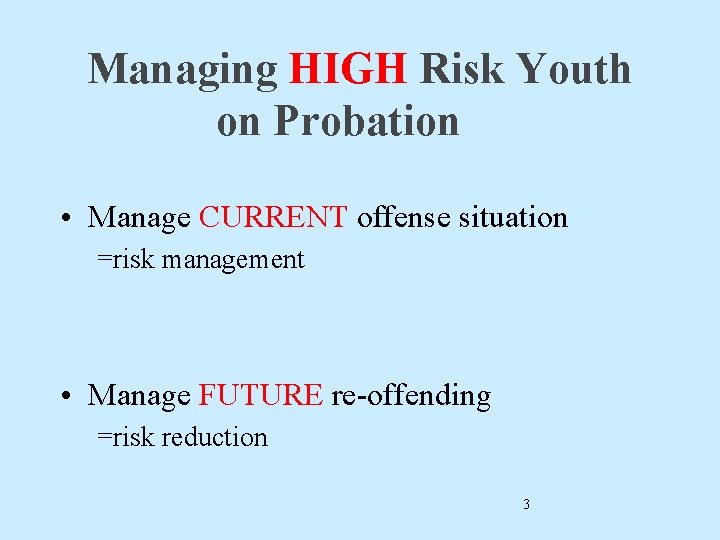 Managing HIGH Risk Youth on Probation

• Manage CURRENT offense situation
=risk management

• Manage FUTURE re-offending
=risk reduction

3